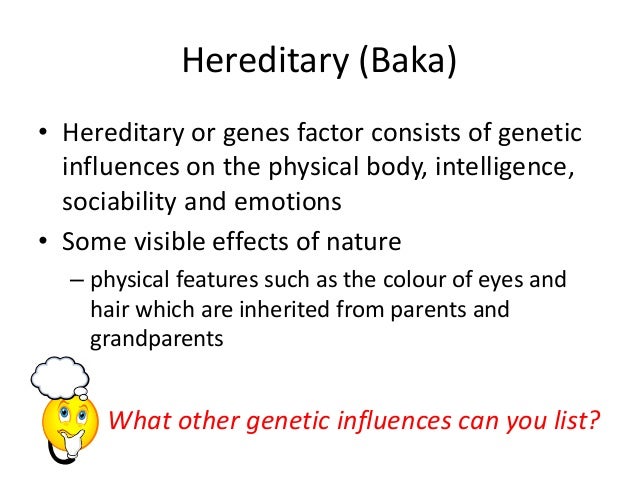 Hereditary (Baka)

• Hereditary or genes factor consists of genetic influences on the physical body, intelligence, sociability and emotions

• Some visible effects of nature

– physical features such as the colour of eyes and hair which are inherited from parents and grandparents

What other genetic influences can you list?